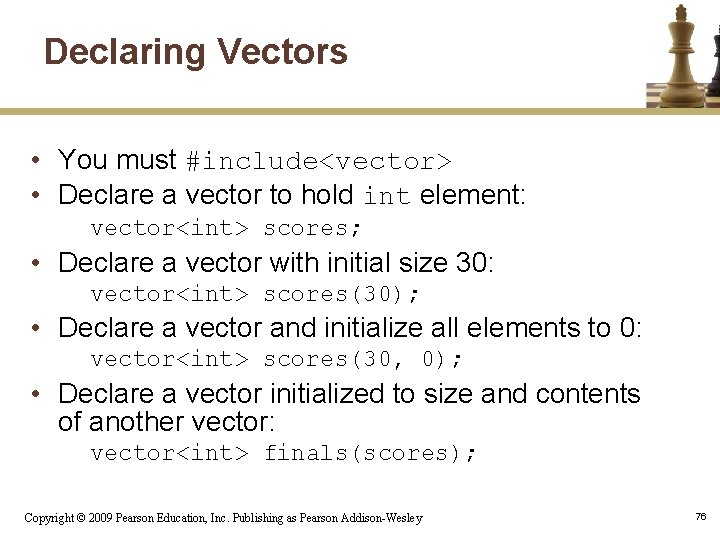 Declaring Vectors

• You must #include<vector>
• Declare a vector to hold int element:
vector<int> scores;
• Declare a vector with initial size 30:
vector<int> scores(30);
• Declare a vector and initialize all elements to 0:
vector<int> scores(30, 0);
• Declare a vector initialized to size and contents of another vector:
vector<int> finals(scores);

Copyright © 2009 Pearson Education, Inc. Publishing as Pearson Addison-Wesley

76